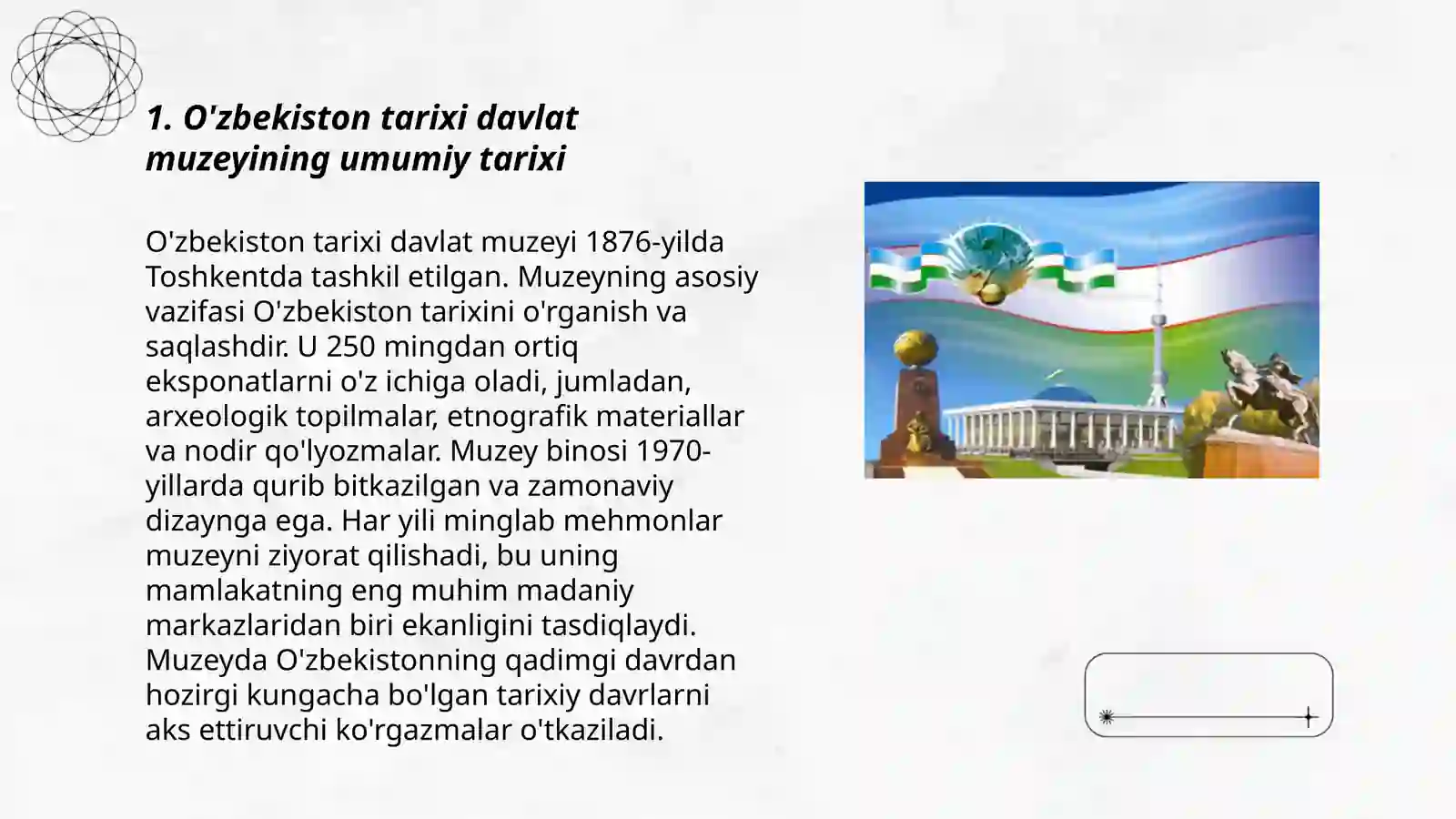 1. O'zbekiston tarixi davlat muzeyining umumiy tarixi

O'zbekiston tarixi davlat muzeyi 1876-yilda Toshkentda tashkil etilgan. Muzeyning asosiy vazifasi O'zbekiston tarixini o'rganish va saqlashdir. U 250 mingdan ortiq eksponatlarni o'z ichiga oladi, jumladan, arxeologik topilmalar, etnografik materiallar va nodir qo'lyozmalar. Muzey binosi 1970-yillarda qurib bitkazilgan va zamonaviy dizaynga ega. Har yili minglab mehmonlar muzeyni ziyorat qilishadi, bu uning mamlakatning eng muhim madaniy markazlaridan biri ekanligini tasdiqlaydi. Muzeyda O'zbekistonning qadimgi davrdan hozirgi kungacha bo'lgan tarixiy davrlarni aks ettiruvchi ko'rgazmalar o'tkaziladi.